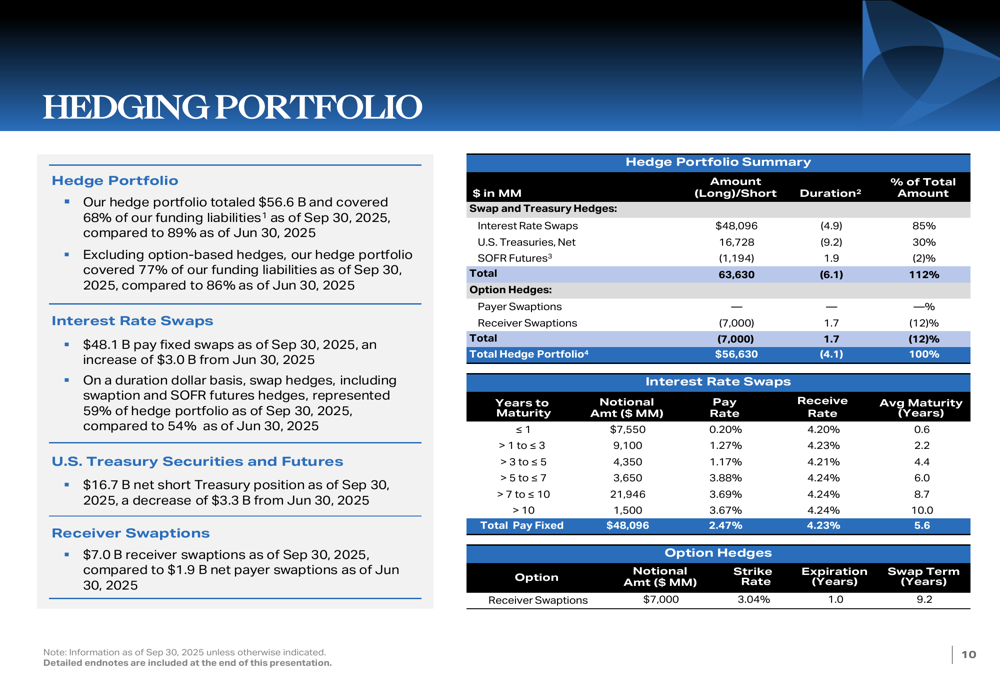 HEDGING PORTFOLIO

Hedge Portfolio

▪ Our hedge portfolio totaled $56.6 B and covered 68% of our funding liabilities$^1$ as of Sep 30, 2025, compared to 89% as of Jun 30, 2025

▪ Excluding option-based hedges, our hedge portfolio covered 77% of our funding liabilities as of Sep 30, 2025, compared to 86% as of Jun 30, 2025

Interest Rate Swaps

▪ $48.1 B pay fixed swaps as of Sep 30, 2025, an increase of $3.0 B from Jun 30, 2025

▪ On a duration dollar basis, swap hedges, including swaption and SOFR futures hedges, represented 59% of hedge portfolio as of Sep 30, 2025, compared to 54% as of Jun 30, 2025

U.S. Treasury Securities and Futures

▪ $16.7 B net short Treasury position as of Sep 30, 2025, a decrease of $3.3 B from Jun 30, 2025

Receiver Swaptions

▪ $7.0 B receiver swaptions as of Sep 30, 2025, compared to $1.9 B net payer swaptions as of Jun 30, 2025

Hedge Portfolio Summary

| $ in MM | Amount (Long)/Short | Duration$^2$ | % of Total Amount |
|---|---|---|---|
| Swap and Treasury Hedges: | | | |
| Interest Rate Swaps | $48,096 | (4.9) | 85% |
| U.S. Treasuries, Net | 16,728 | (9.2) | 30% |
| SOFR Futures$^3$ | (1,194) | 1.9 | (2)% |
| Total | 63,630 | (6.1) | 112% |
| Option Hedges: | | | |
| Payer Swaptions | — | — | —% |
| Receiver Swaptions | (7,000) | 1.7 | (12)% |
| Total | (7,000) | 1.7 | (12)% |
| Total Hedge Portfolio$^4$ | $56,630 | (4.1) | 100% |

Interest Rate Swaps

| Years to Maturity | Notional Amt ($ MM) | Pay Rate | Receive Rate | Avg Maturity (Years) |
|---|---|---|---|---|
| ≤ 1 | $7,550 | 0.20% | 4.20% | 0.6 |
| > 1 to ≤ 3 | 9,100 | 1.27% | 4.23% | 2.2 |
| > 3 to ≤ 5 | 4,350 | 1.17% | 4.21% | 4.4 |
| > 5 to ≤ 7 | 3,650 | 3.88% | 4.24% | 6.0 |
| > 7 to ≤ 10 | 21,946 | 3.69% | 4.24% | 8.7 |
| > 10 | 1,500 | 3.67% | 4.24% | 10.0 |
| Total Pay Fixed | $48,096 | 2.47% | 4.23% | 5.6 |

Option Hedges

| Option | Notional Amt ($ MM) | Strike Rate | Expiration (Years) | Swap Term (Years) |
|---|---|---|---|---|
| Receiver Swaptions | $7,000 | 3.04% | 1.0 | 9.2 |

Note: Information as of Sep 30, 2025 unless otherwise indicated.
Detailed endnotes are included at the end of this presentation.

10